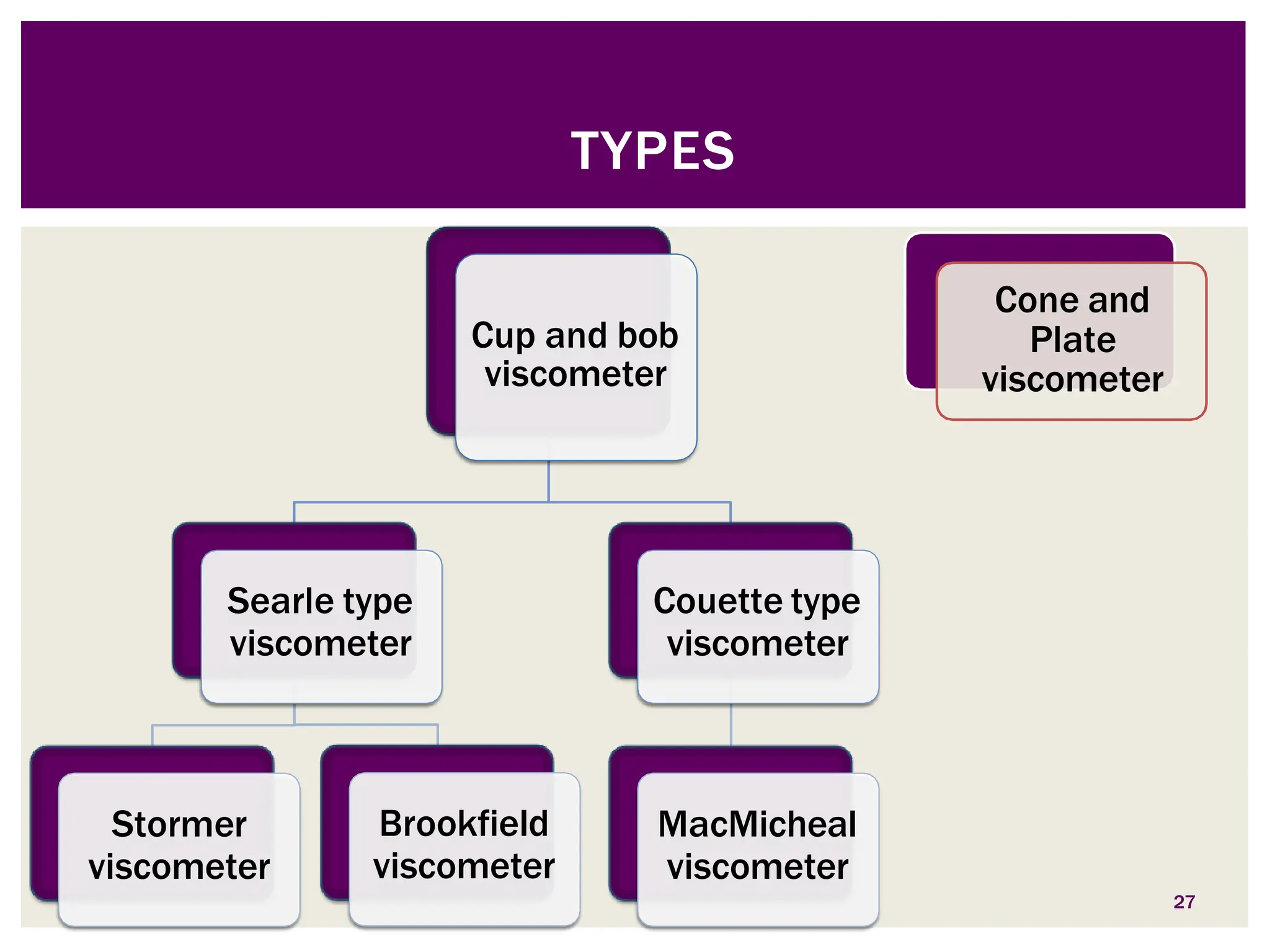 TYPES

Cup and bob viscometer

Cone and Plate viscometer

Searle type viscometer

Couette type viscometer

Stormer viscometer

Brookfield viscometer

MacMicheal viscometer

27